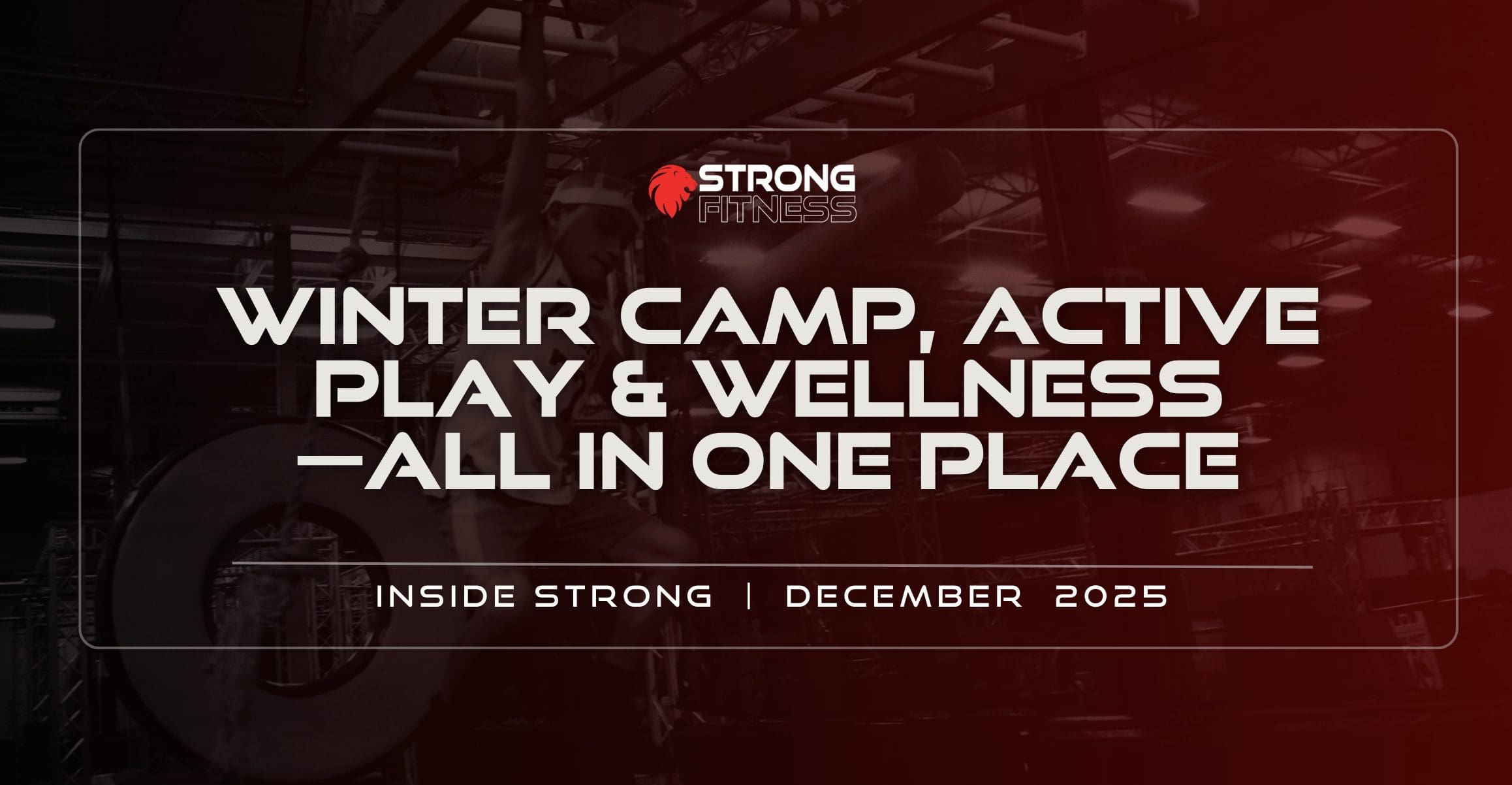 STRONG
FITNESS

WINTER CAMP, ACTIVE PLAY & WELLNESS —ALL IN ONE PLACE

INSIDE STRONG | DECEMBER 2025